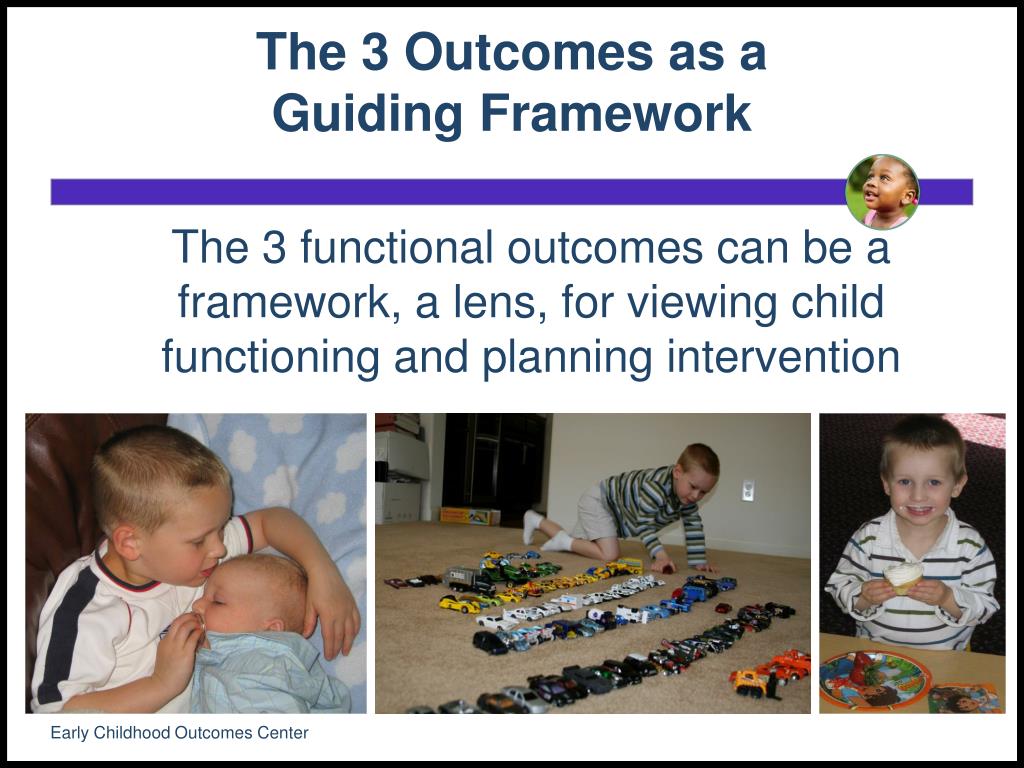 The 3 Outcomes as a Guiding Framework

The 3 functional outcomes can be a framework, a lens, for viewing child functioning and planning intervention

Early Childhood Outcomes Center